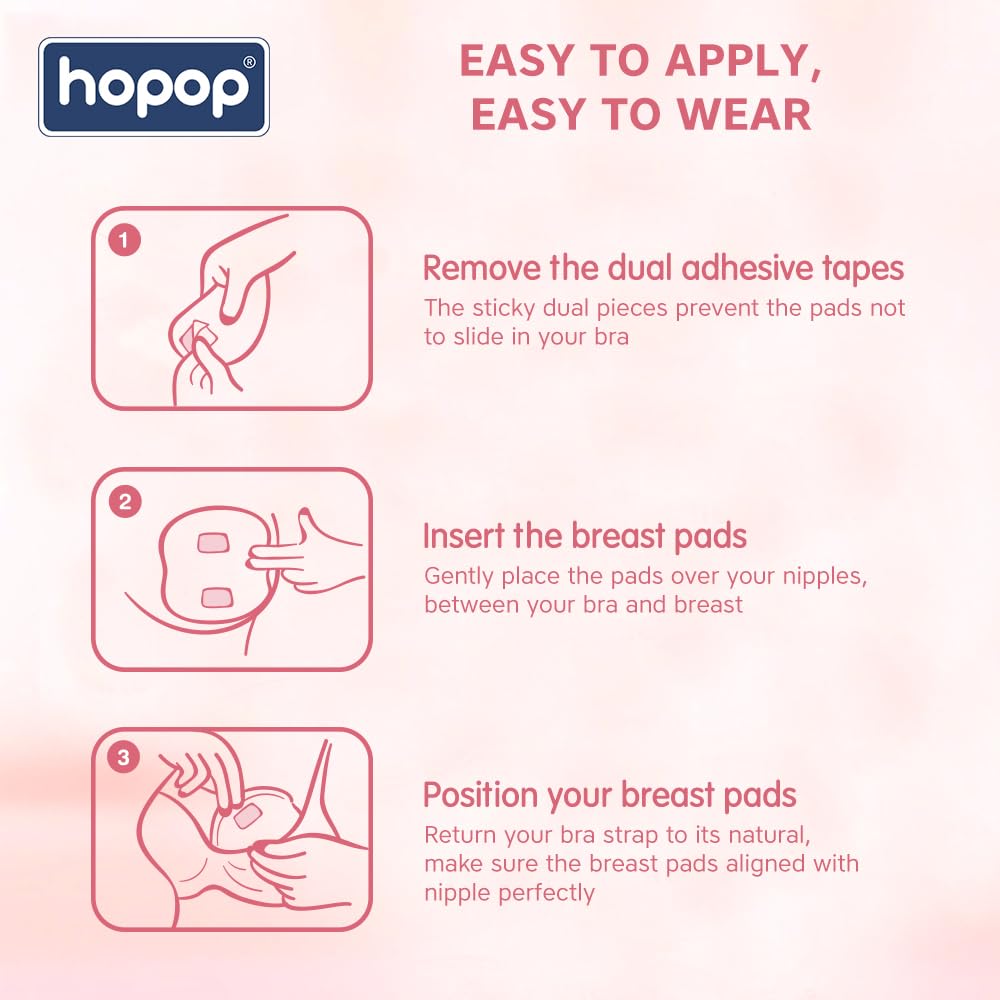 hopop®

EASY TO APPLY, EASY TO WEAR

1

Remove the dual adhesive tapes
The sticky dual pieces prevent the pads not to slide in your bra

2

Insert the breast pads
Gently place the pads over your nipples, between your bra and breast

3

Position your breast pads
Return your bra strap to its natural, make sure the breast pads aligned with nipple perfectly